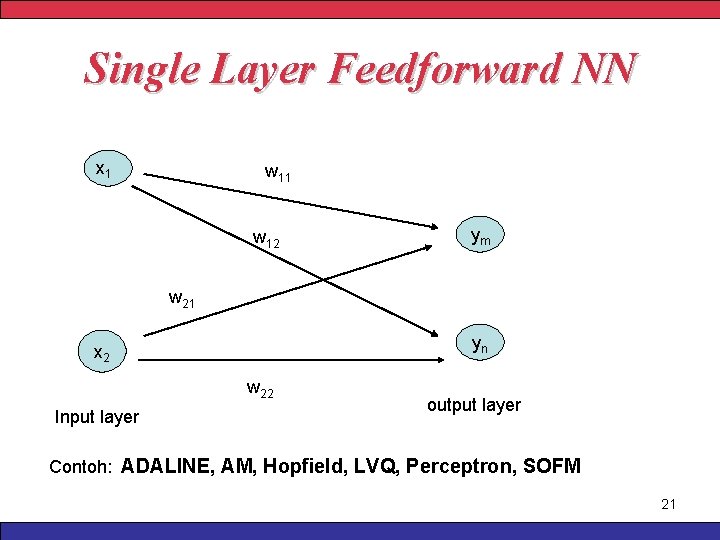 Single Layer Feedforward NN

$x_1$

$w_{11}$

$w_{12}$

$y_m$

$w_{21}$

$x_2$

$y_n$

$w_{22}$

Input layer

output layer

Contoh: ADALINE, AM, Hopfield, LVQ, Perceptron, SOFM

21